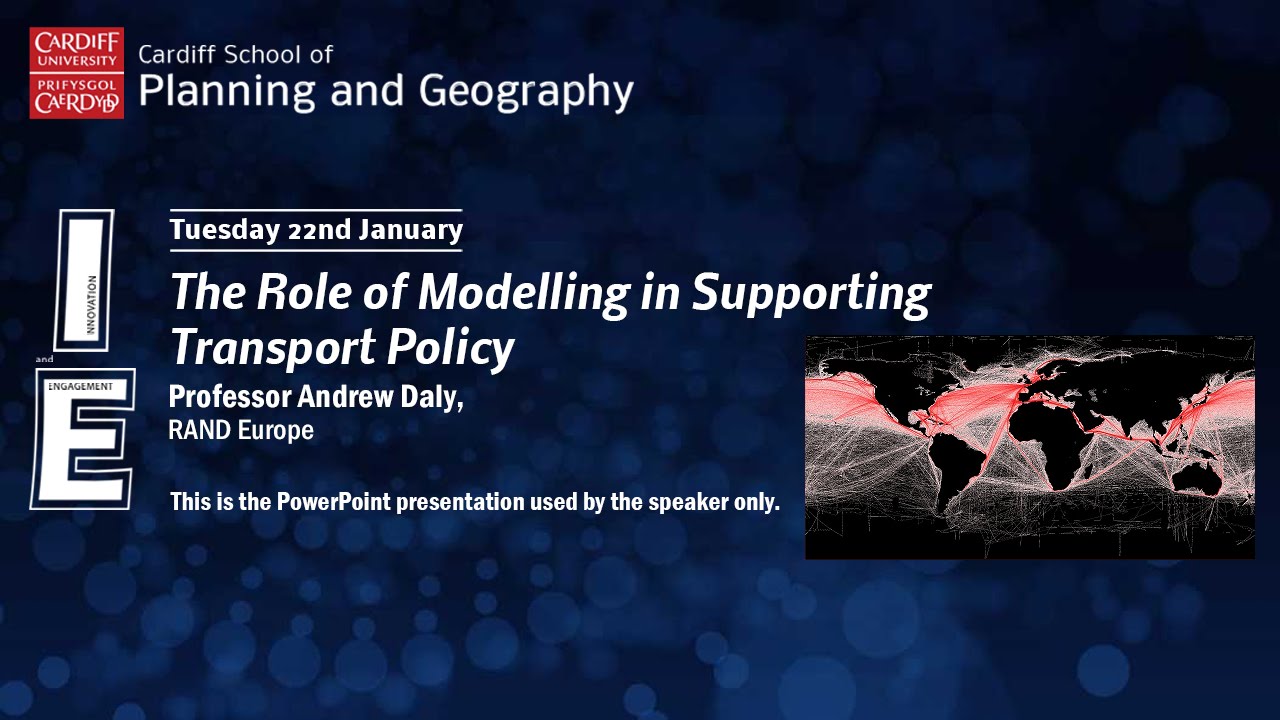 CARDIFF UNIVERSITY PRIFYSGOL CAERDYDD

Cardiff School of
Planning and Geography

I
INNOVATION
and
ENGAGEMENT
E

Tuesday 22nd January

The Role of Modelling in Supporting Transport Policy

Professor Andrew Daly,
RAND Europe

This is the PowerPoint presentation used by the speaker only.